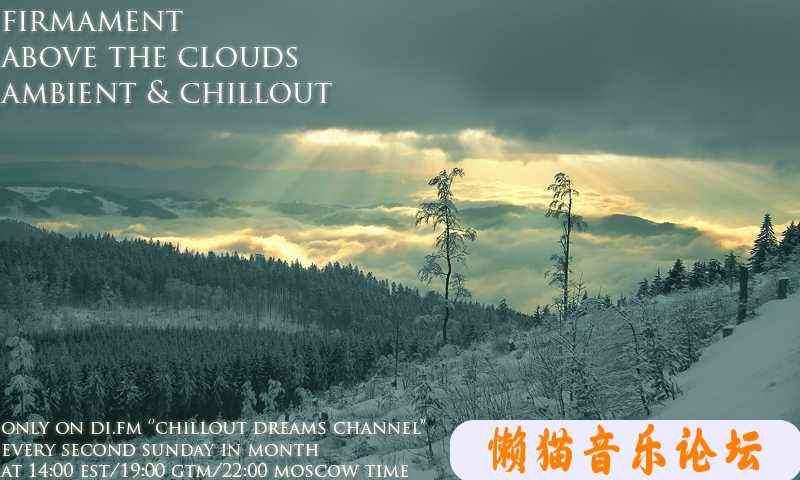 FIRMAMENT
ABOVE THE CLOUDS
AMBIENT & CHILLOUT

ONLY ON DI.FM "CHILLOUT DREAMS CHANNEL"
EVERY SECOND SUNDAY IN MONTH
AT 14:00 EST/19:00 GTM/22:00 MOSCOW TIME

懒猫音乐论坛